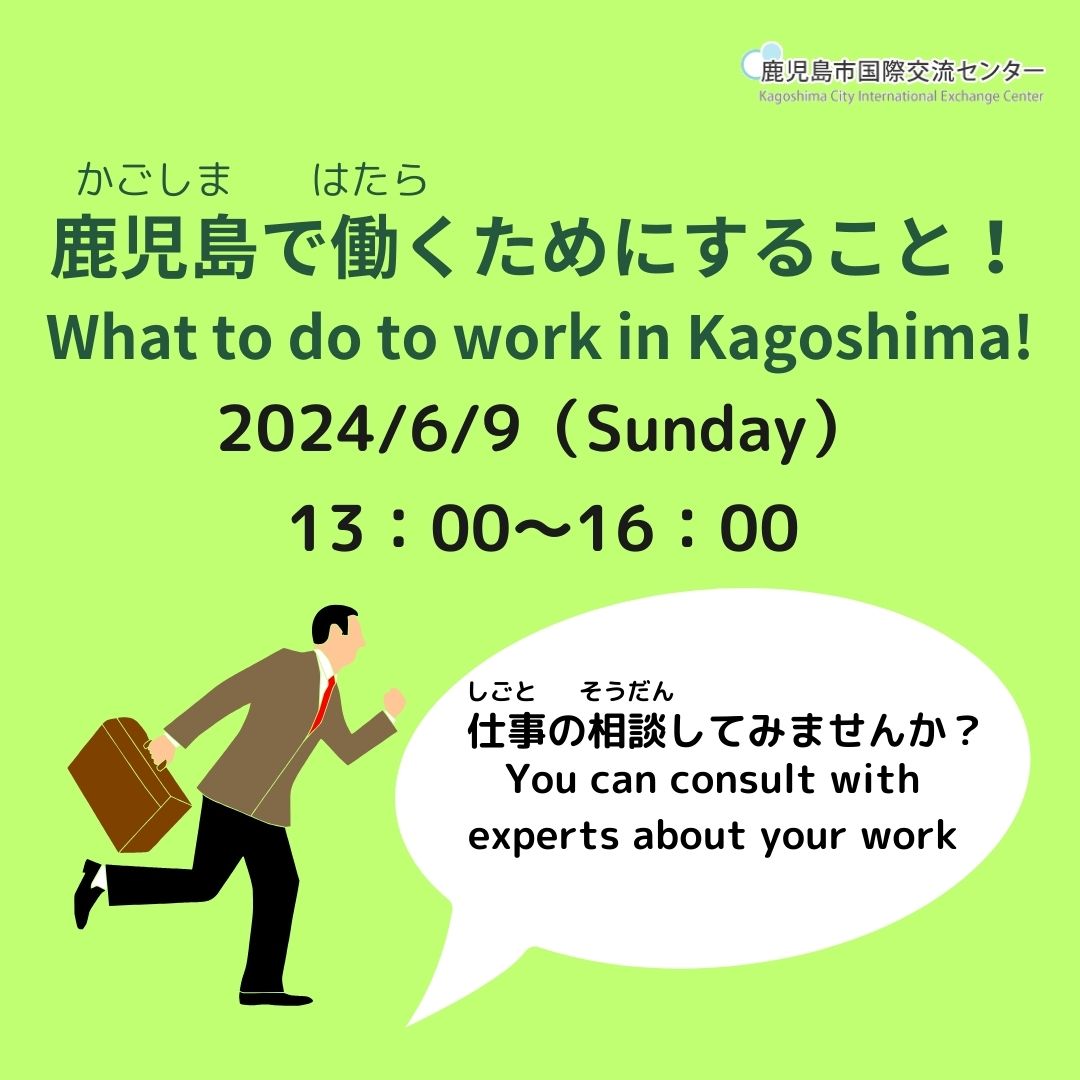 鹿児島市国際交流センター
Kagoshima City International Exchange Center

かごしま　はたら
鹿児島で働くためにすること！
What to do to work in Kagoshima!
2024/6/9（Sunday）
13：00～16：00

しごと　そうだん
仕事の相談してみませんか？
You can consult with experts about your work